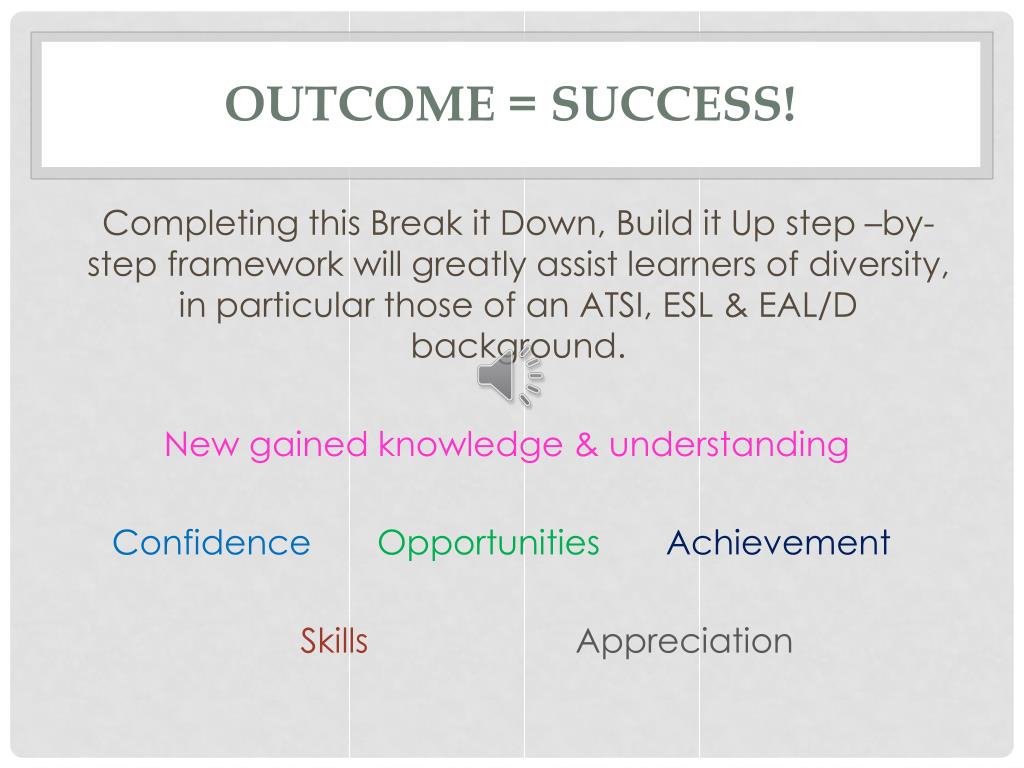 OUTCOME = SUCCESS!

Completing this Break it Down, Build it Up step –by-step framework will greatly assist learners of diversity, in particular those of an ATSI, ESL & EAL/D background.

New gained knowledge & understanding

Confidence Opportunities Achievement

Skills Appreciation